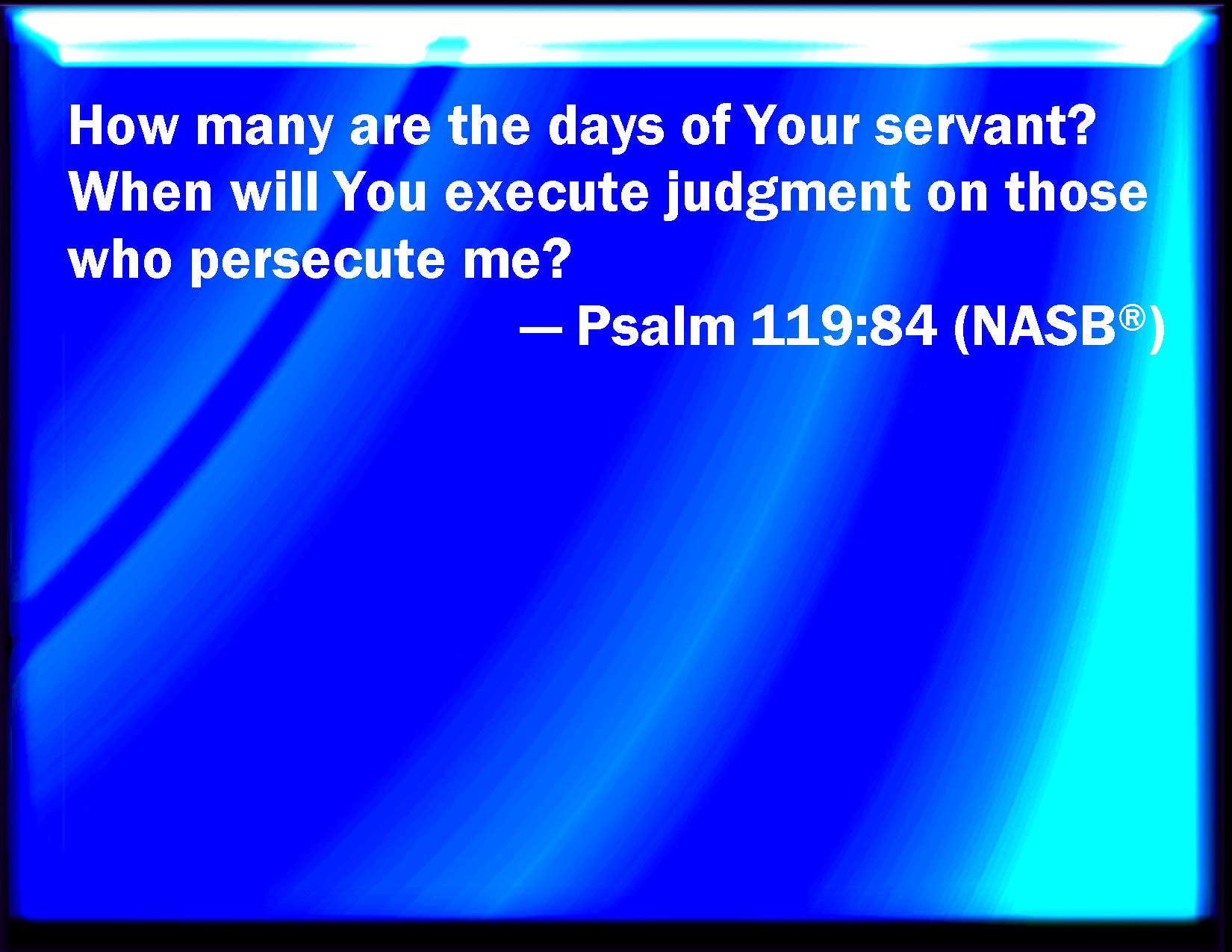 How many are the days of Your servant? When will You execute judgment on those who persecute me?

— Psalm 119:84 (NASB®)